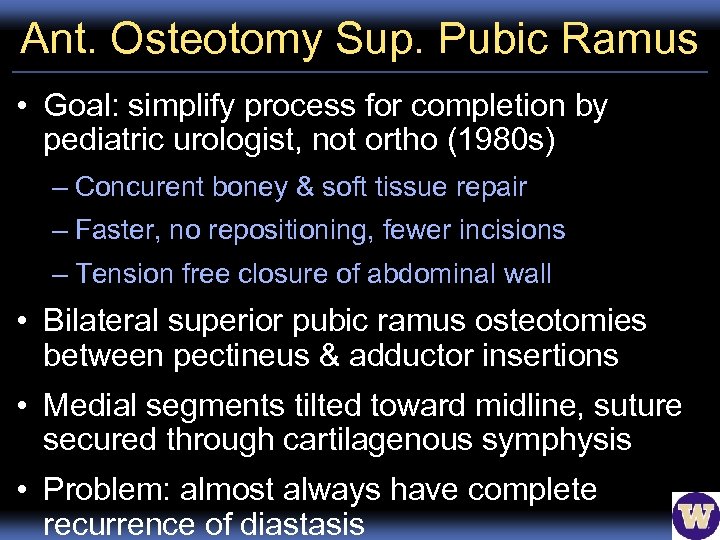 Ant. Osteotomy Sup. Pubic Ramus

• Goal: simplify process for completion by pediatric urologist, not ortho (1980s)
– Concurent boney & soft tissue repair
– Faster, no repositioning, fewer incisions
– Tension free closure of abdominal wall

• Bilateral superior pubic ramus osteotomies between pectineus & adductor insertions

• Medial segments tilted toward midline, suture secured through cartilagenous symphysis

• Problem: almost always have complete recurrence of diastasis

W